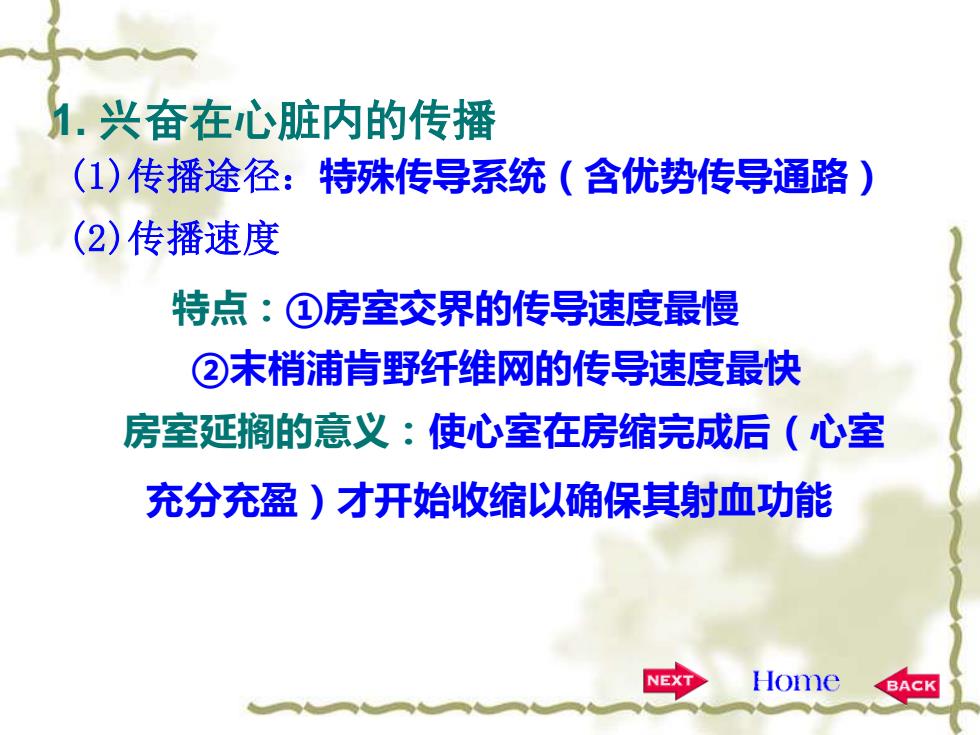 1. 兴奋在心脏内的传播

(1)传播途径：特殊传导系统（含优势传导通路）

(2)传播速度

特点：①房室交界的传导速度最慢

②末梢浦肯野纤维网的传导速度最快

房室延搁的意义：使心室在房缩完成后（心室充分充盈）才开始收缩以确保其射血功能

NEXT Home BACK